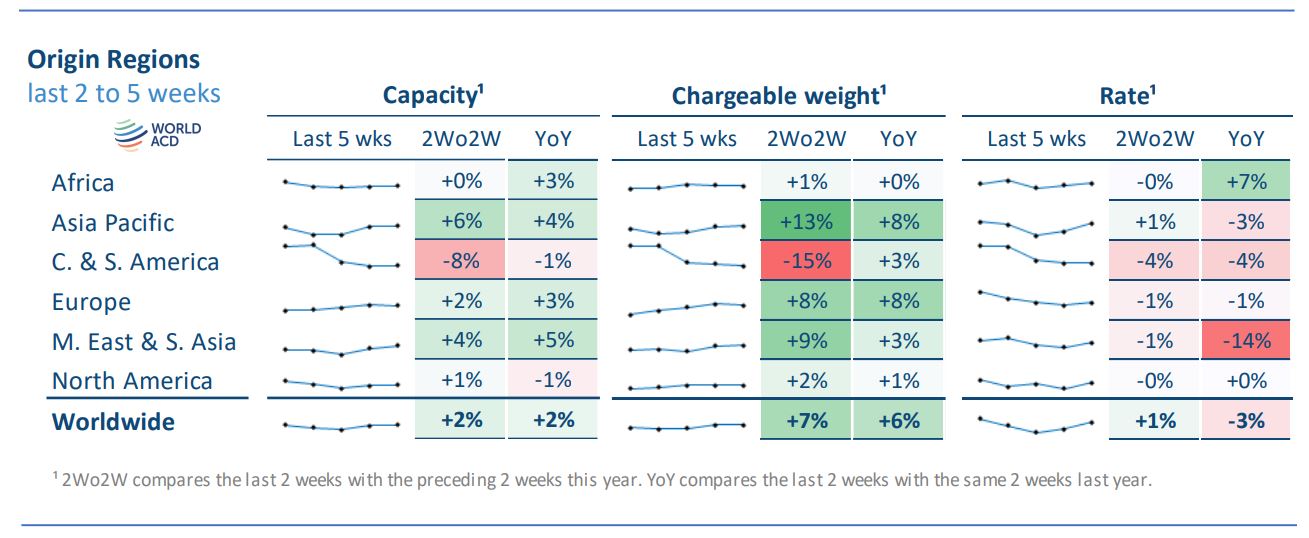 Origin Regions
last 2 to 5 weeks

WORLD ACD

| | Capacity¹ | | | Chargeable weight¹ | | | Rate¹ | | |
|---|---|---|---|---|---|---|---|---|---|
| | Last 5 wks | 2Wo2W | YoY | Last 5 wks | 2Wo2W | YoY | Last 5 wks | 2Wo2W | YoY |
| Africa | | +0% | +3% | | +1% | +0% | | -0% | +7% |
| Asia Pacific | | +6% | +4% | | +13% | +8% | | +1% | -3% |
| C. & S. America | | -8% | -1% | | -15% | +3% | | -4% | -4% |
| Europe | | +2% | +3% | | +8% | +8% | | -1% | -1% |
| M. East & S. Asia | | +4% | +5% | | +9% | +3% | | -1% | -14% |
| North America | | +1% | -1% | | +2% | +1% | | -0% | +0% |
| Worldwide | | +2% | +2% | | +7% | +6% | | +1% | -3% |

¹ 2Wo2W compares the last 2 weeks with the preceding 2 weeks this year. YoY compares the last 2 weeks with the same 2 weeks last year.